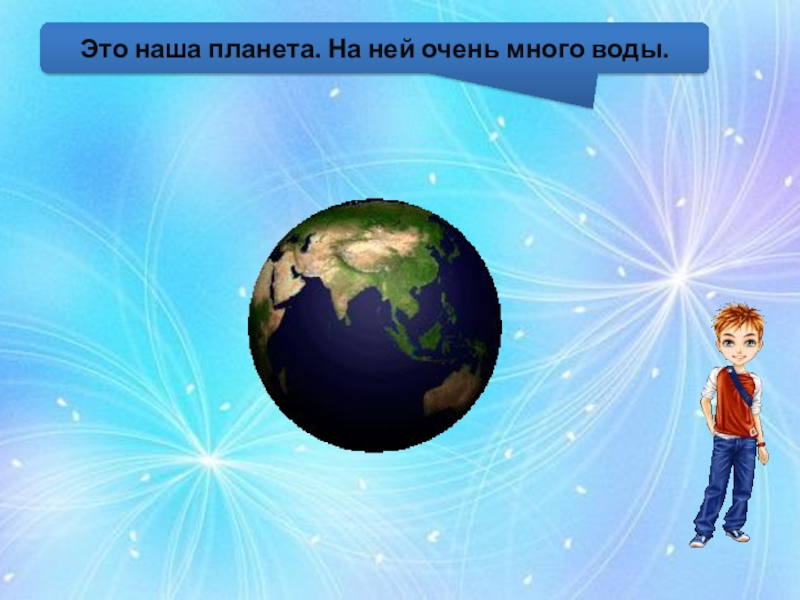 Это наша планета. На ней очень много воды.